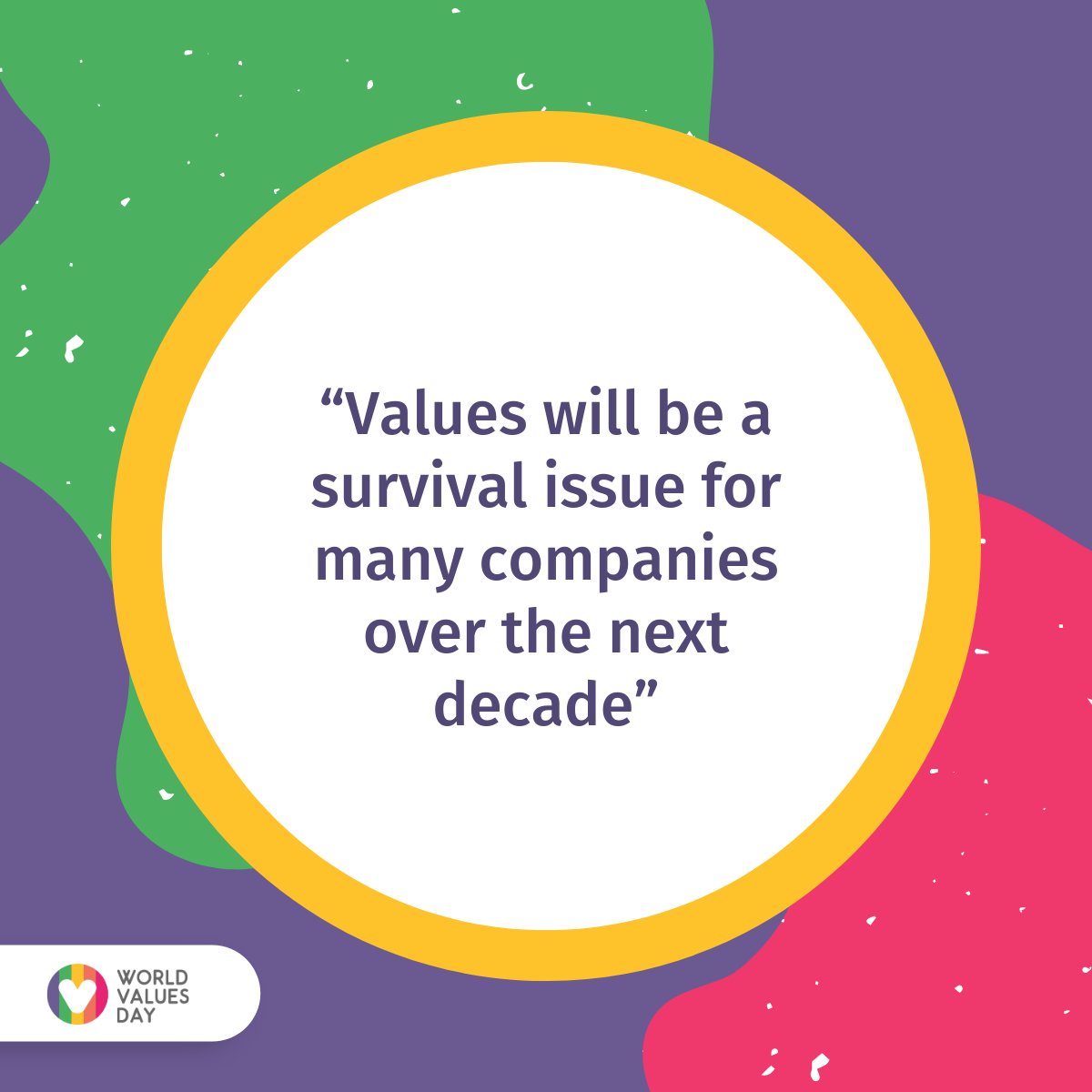 “Values will be a survival issue for many companies over the next decade”

WORLD VALUES DAY